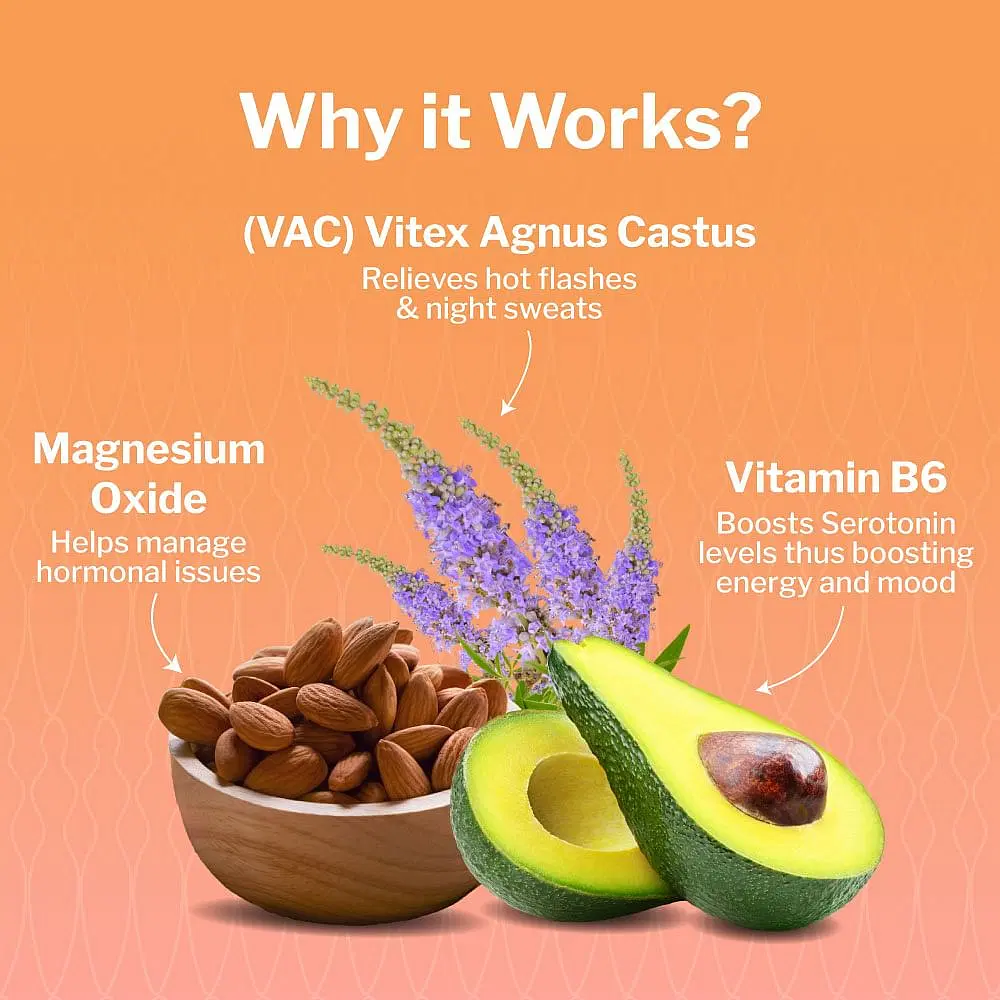 Why it Works?

(VAC) Vitex Agnus Castus
Relieves hot flashes & night sweats

Magnesium Oxide
Helps manage hormonal issues

Vitamin B6
Boosts Serotonin levels thus boosting energy and mood